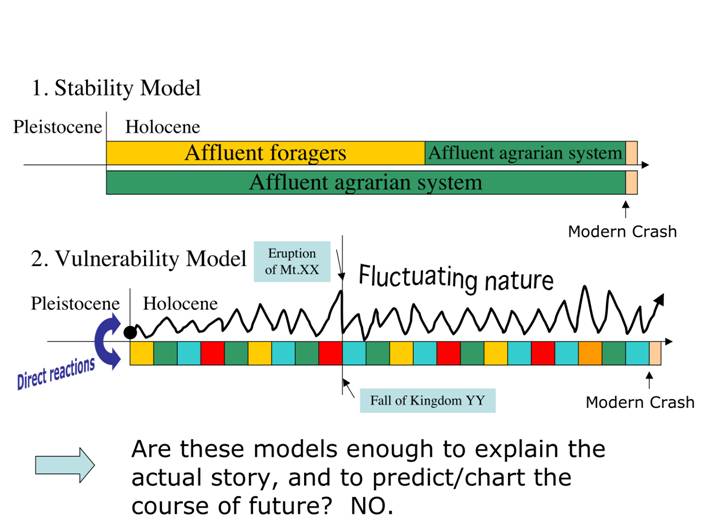 1. Stability Model

Pleistocene Holocene

Affluent foragers

Affluent agrarian system

Affluent agrarian system

Modern Crash

2. Vulnerability Model

Eruption of Mt.XX

Fluctuating nature

Pleistocene Holocene

Direct reactions

Fall of Kingdom YY

Modern Crash

Are these models enough to explain the actual story, and to predict/chart the course of future? NO.